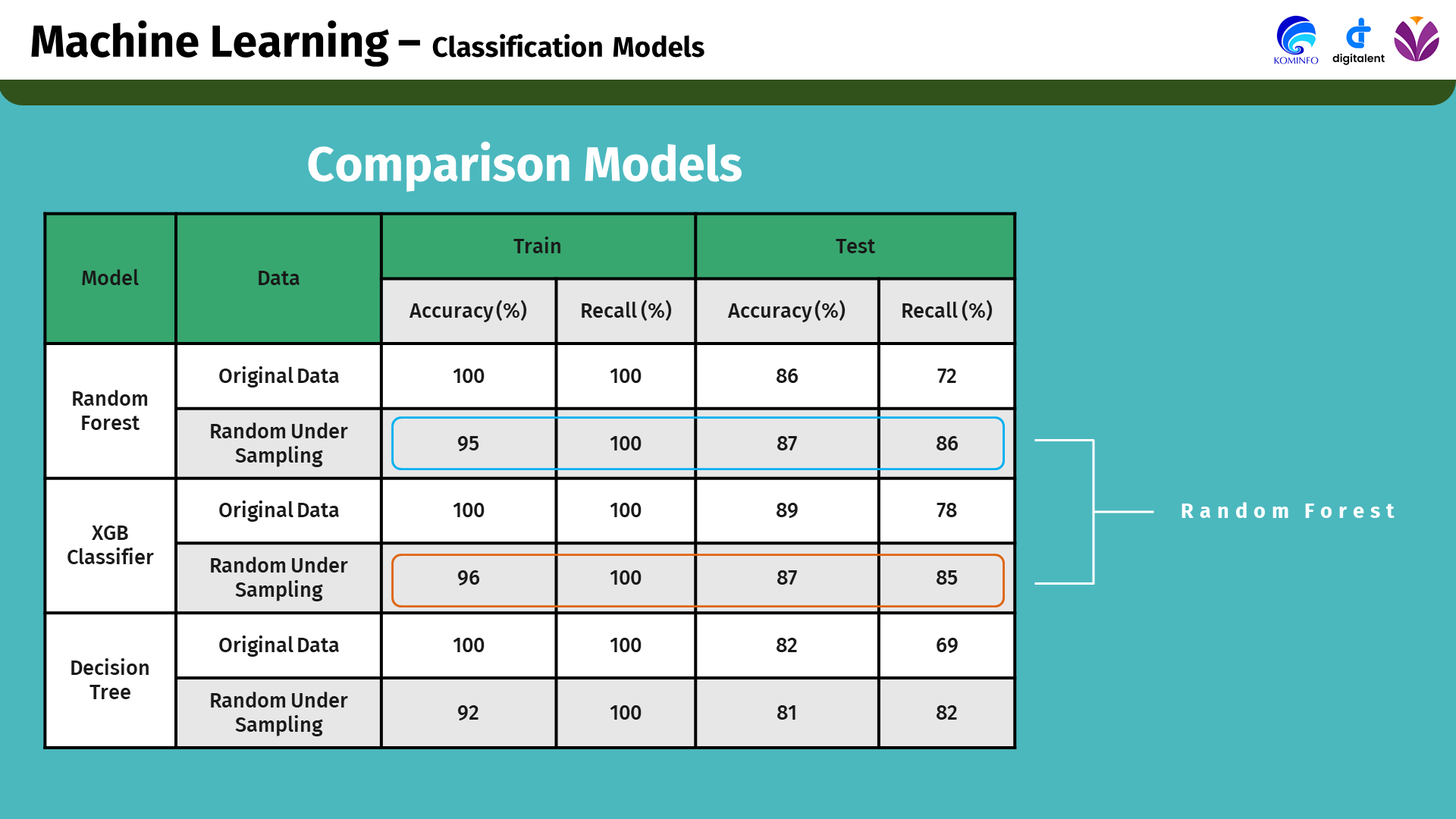 Machine Learning – Classification Models

KOMINFO digitalent

Comparison Models

| Model | Data | Train Accuracy (%) | Train Recall (%) | Test Accuracy (%) | Test Recall (%) |
|---|---|---|---|---|---|
| Random Forest | Original Data | 100 | 100 | 86 | 72 |
| Random Forest | Random Under Sampling | 95 | 100 | 87 | 86 |
| XGB Classifier | Original Data | 100 | 100 | 89 | 78 |
| XGB Classifier | Random Under Sampling | 96 | 100 | 87 | 85 |
| Decision Tree | Original Data | 100 | 100 | 82 | 69 |
| Decision Tree | Random Under Sampling | 92 | 100 | 81 | 82 |

Random Forest